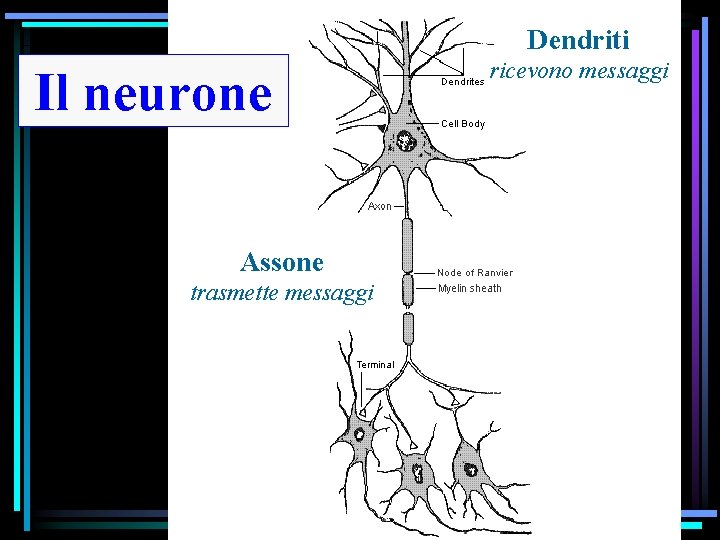 Il neurone

Dendriti
ricevono messaggi

Dendrites

Cell Body

Axon

Assone
trasmette messaggi

Node of Ranvier

Myelin sheath

Terminal